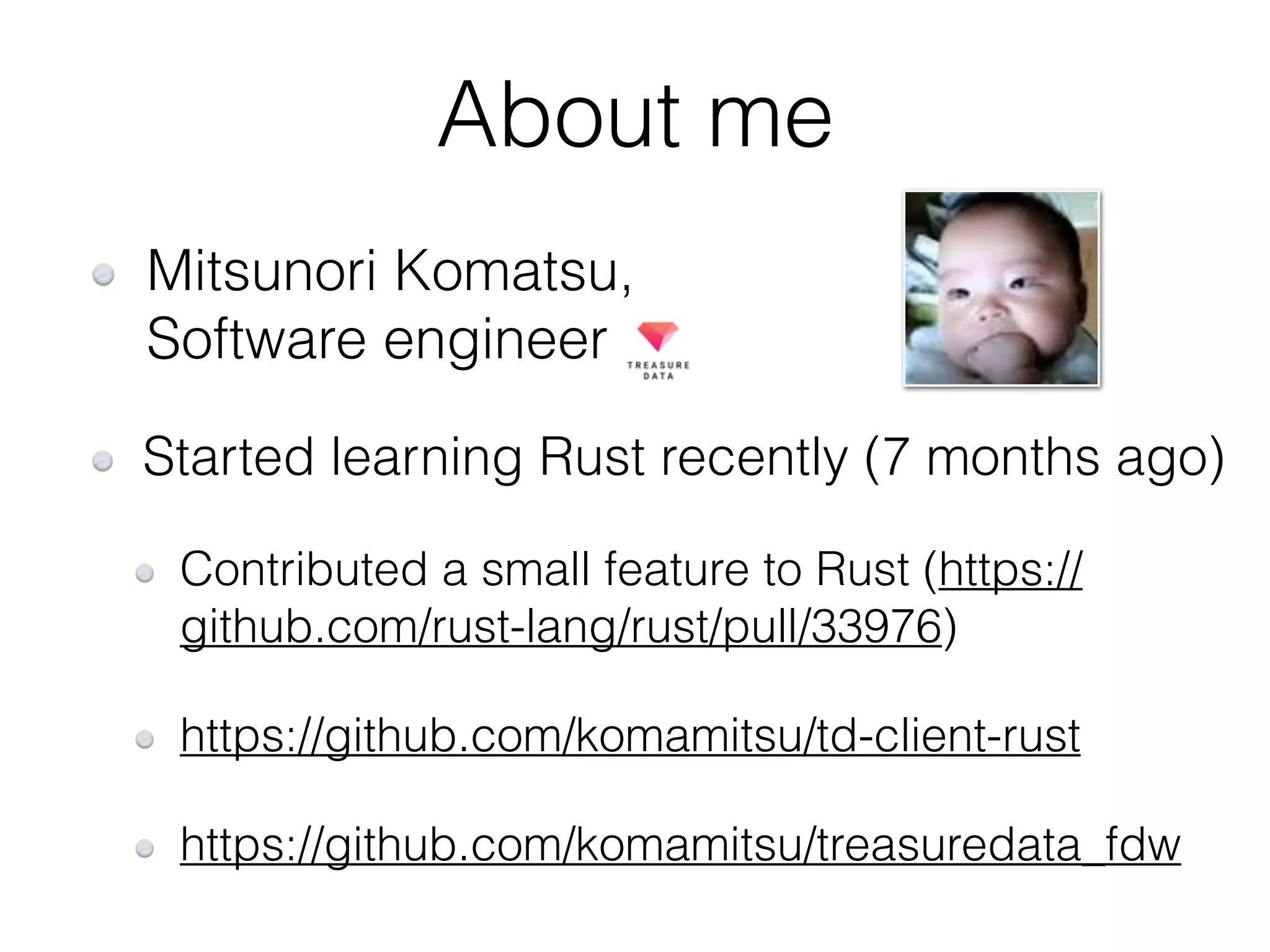 About me

Mitsunori Komatsu,
Software engineer TREASURE DATA

Started learning Rust recently (7 months ago)

Contributed a small feature to Rust (https://github.com/rust-lang/rust/pull/33976)

https://github.com/komamitsu/td-client-rust

https://github.com/komamitsu/treasuredata_fdw